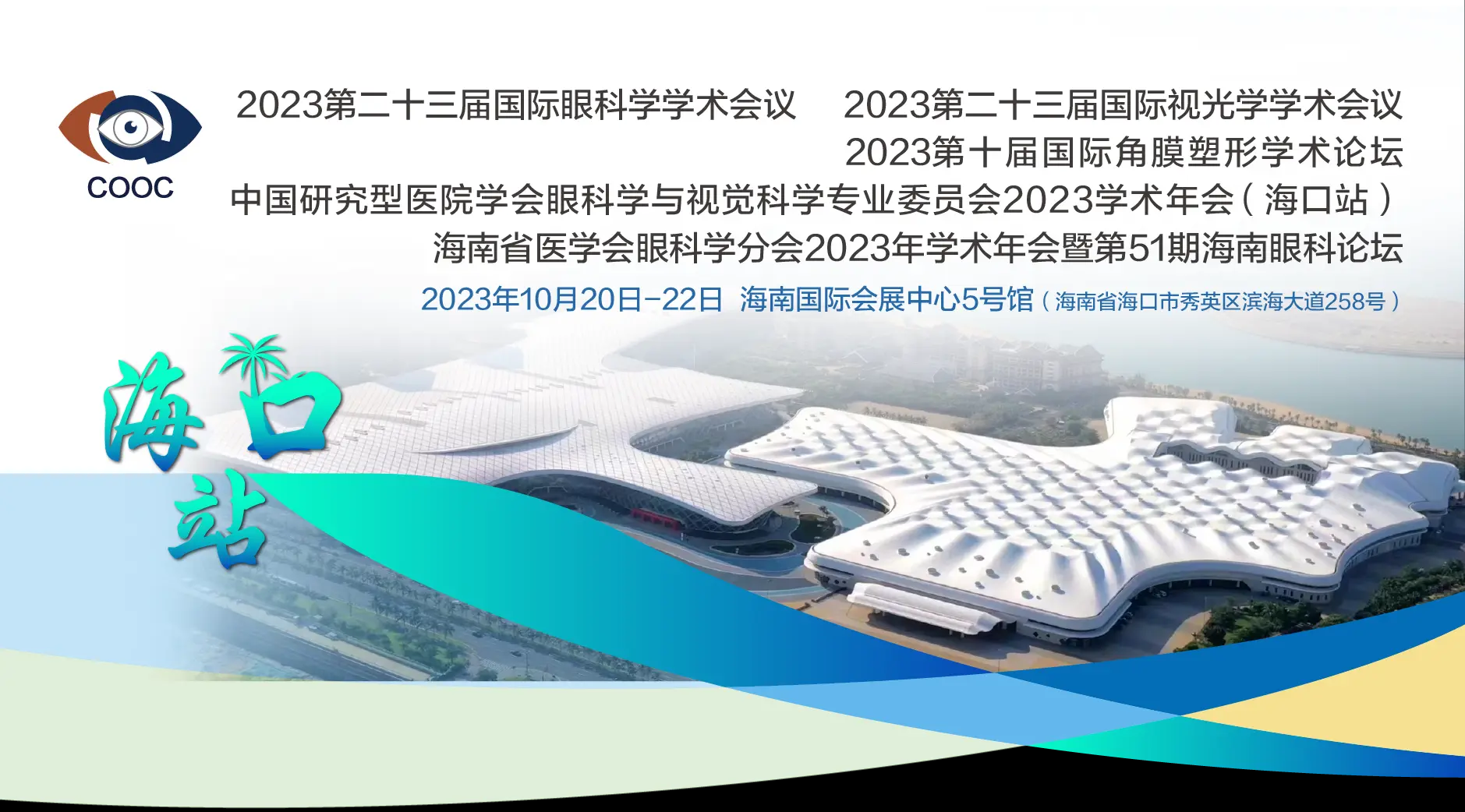 COOC

2023第二十三届国际眼科学学术会议 2023第二十三届国际视光学学术会议

2023第十届国际角膜塑形学术论坛

中国研究型医院学会眼科学与视觉科学专业委员会2023学术年会（海口站）

海南省医学会眼科学分会2023年学术年会暨第51期海南眼科论坛

2023年10月20日-22日 海南国际会展中心5号馆（海南省海口市秀英区滨海大道258号）

海口站